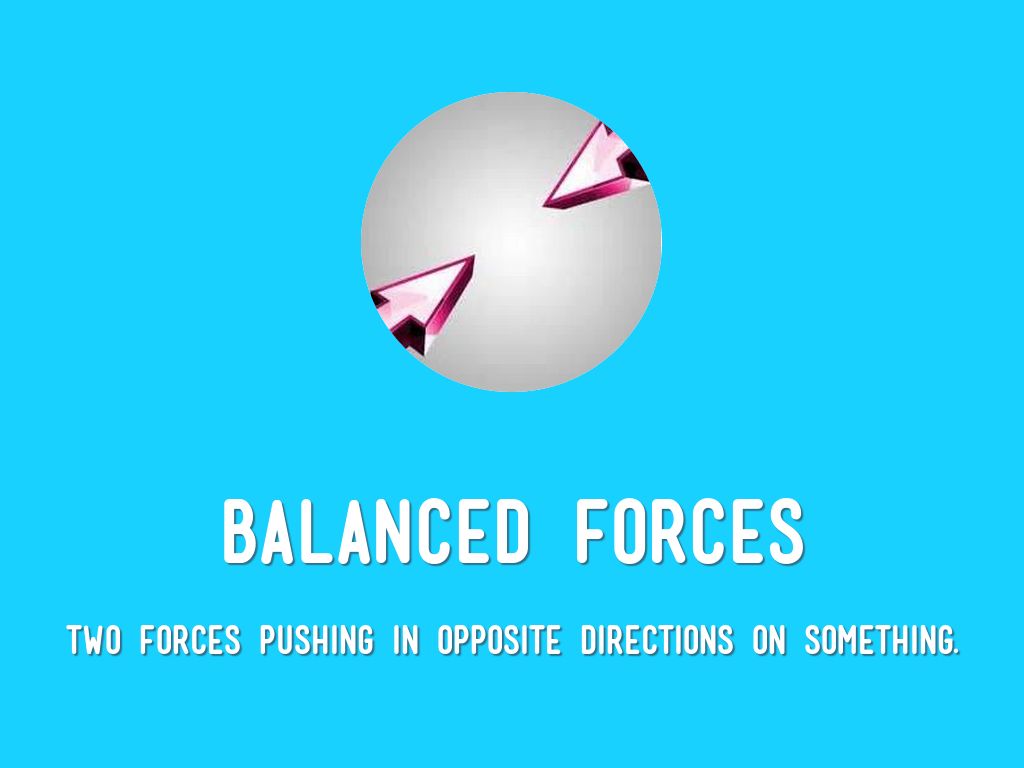 BALANCED FORCES

TWO FORCES PUSHING IN OPPOSITE DIRECTIONS ON SOMETHING.